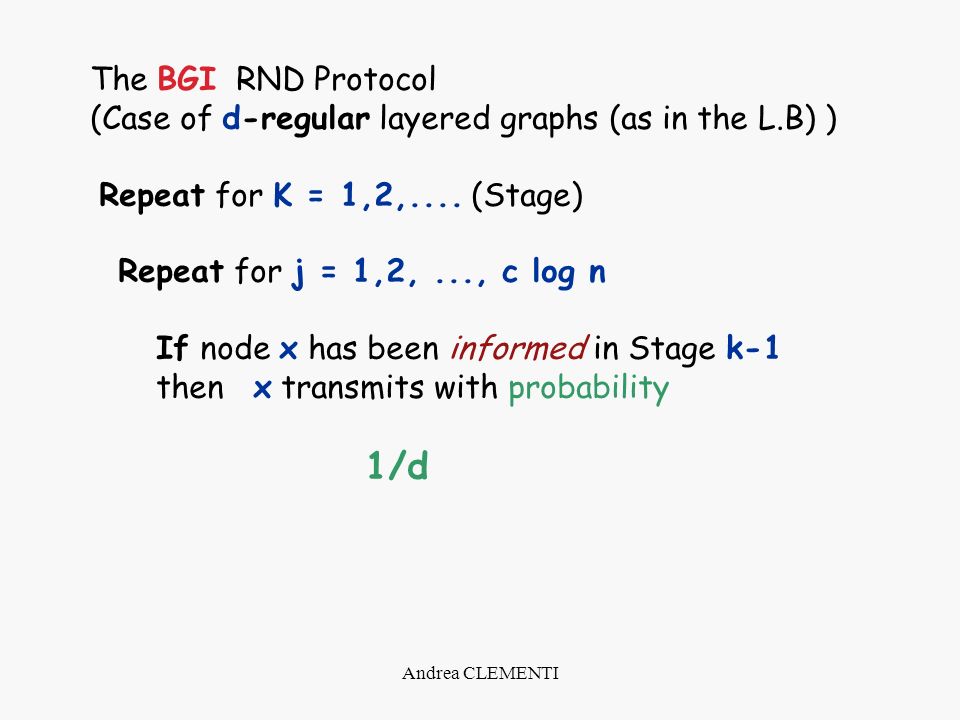 The BGI RND Protocol
(Case of d-regular layered graphs (as in the L.B) )

Repeat for K = 1,2,.... (Stage)

Repeat for j = 1,2, ..., c log n

If node x has been informed in Stage k-1
then x transmits with probability

1/d

Andrea CLEMENTI